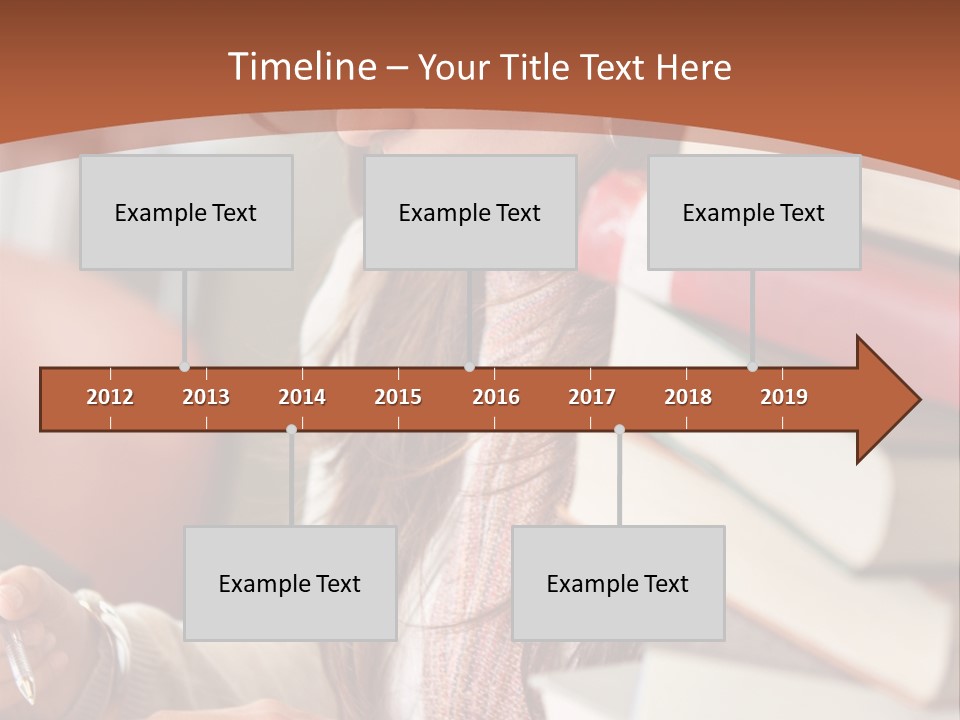 Timeline – Your Title Text Here

Example Text

Example Text

Example Text

2012
2013
2014
2015
2016
2017
2018
2019

Example Text

Example Text